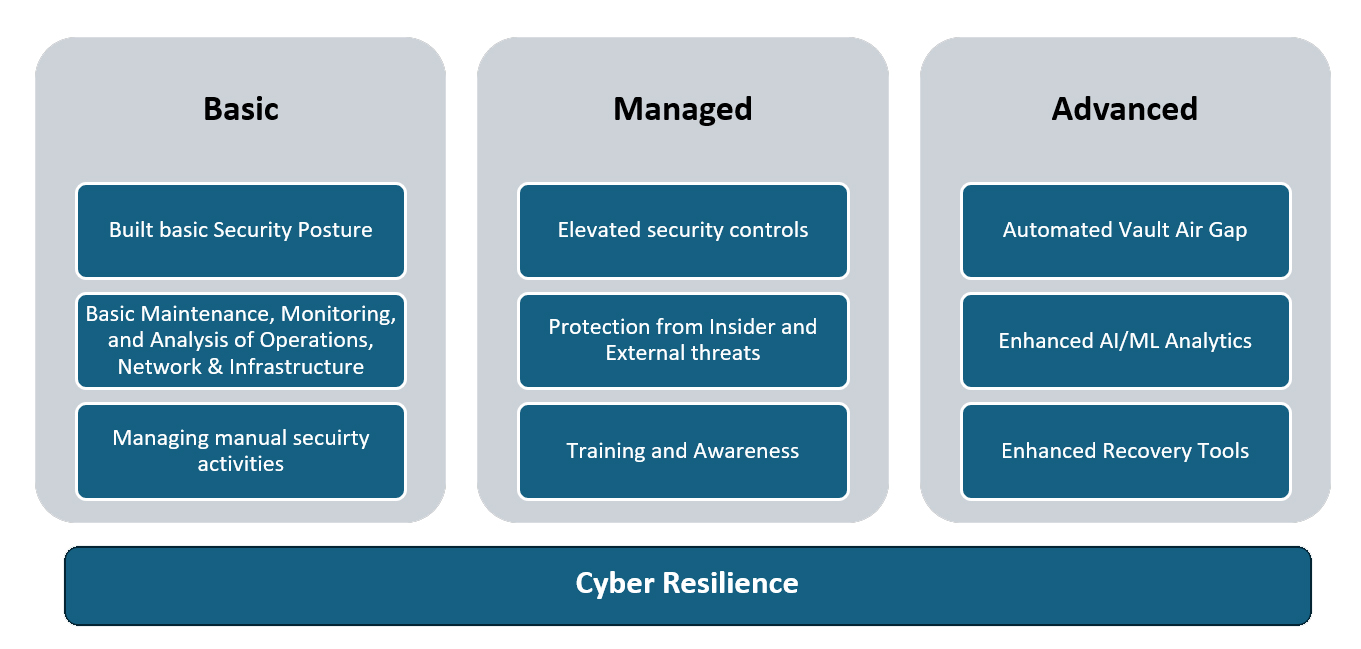 Basic

Built basic Security Posture

Basic Maintenance, Monitoring, and Analysis of Operations, Network & Infrastructure

Managing manual secuirty activities

Managed

Elevated security controls

Protection from Insider and External threats

Training and Awareness

Advanced

Automated Vault Air Gap

Enhanced AI/ML Analytics

Enhanced Recovery Tools

Cyber Resilience